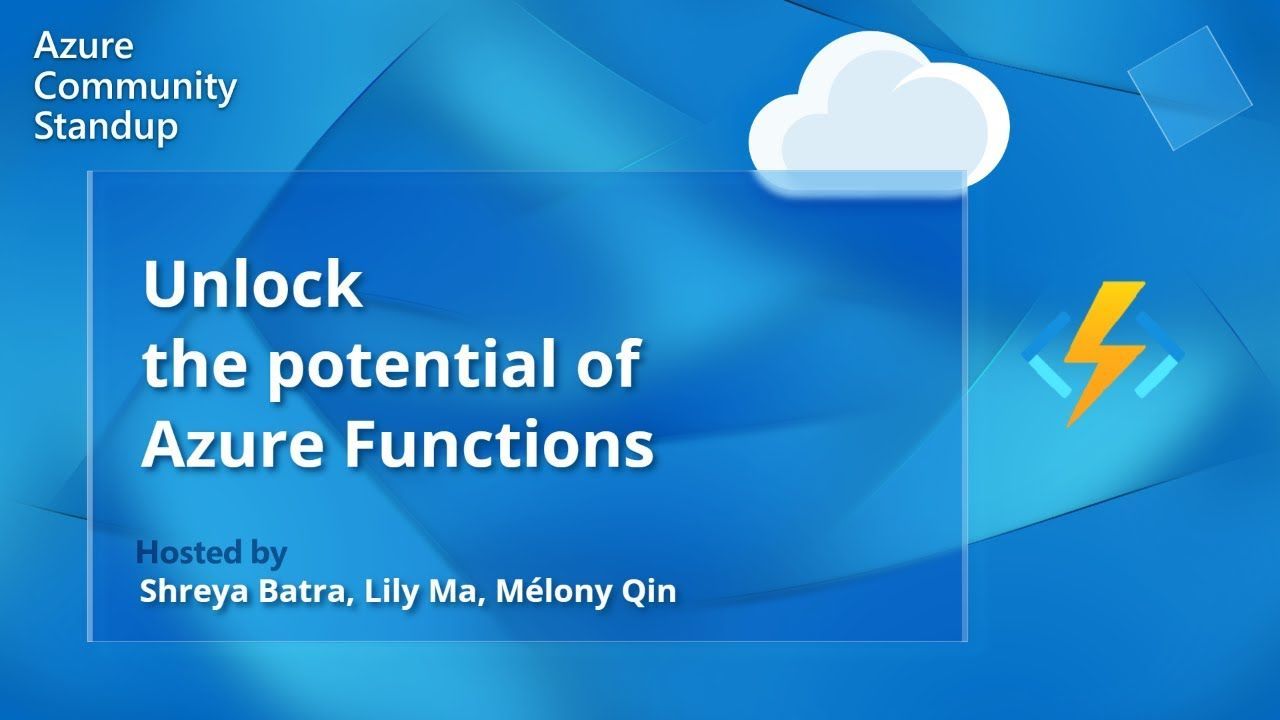 Azure
Community
Standup

Unlock
the potential of
Azure Functions

Hosted by
Shreya Batra, Lily Ma, Mélony Qin